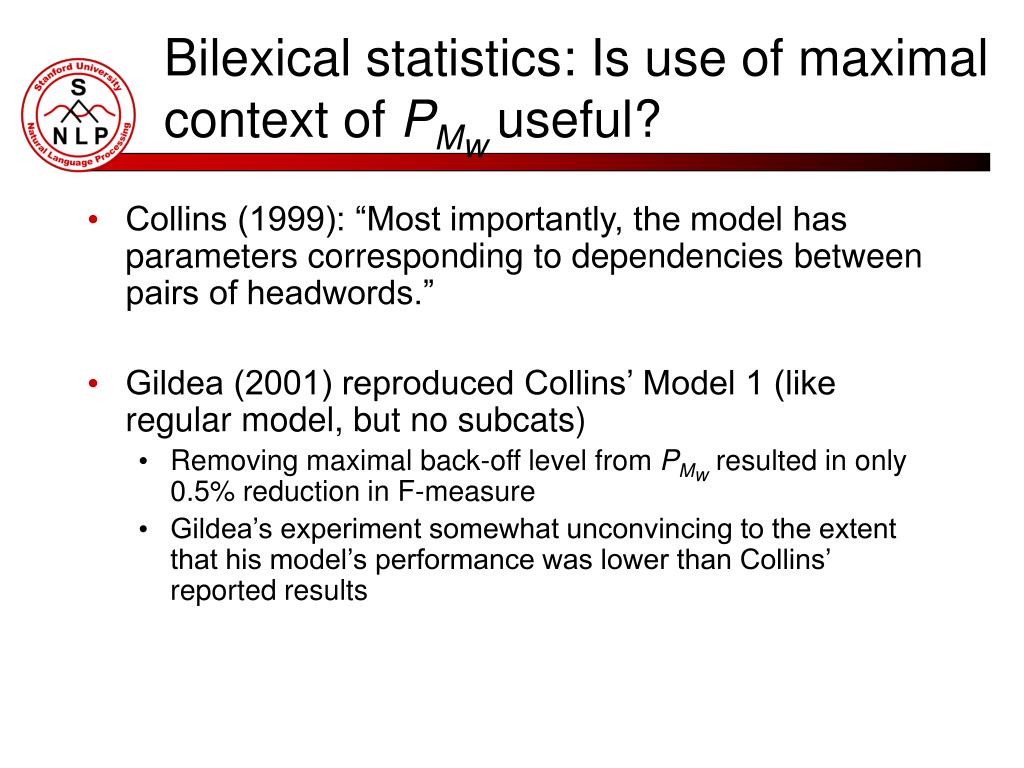 Stanford University
S
N L P
Natural Language Processing

Bilexical statistics: Is use of maximal context of $P_{M_w}$ useful?

• Collins (1999): “Most importantly, the model has parameters corresponding to dependencies between pairs of headwords.”

• Gildea (2001) reproduced Collins’ Model 1 (like regular model, but no subcats)
  • Removing maximal back-off level from $P_{M_w}$ resulted in only 0.5% reduction in F-measure
  • Gildea’s experiment somewhat unconvincing to the extent that his model’s performance was lower than Collins’ reported results